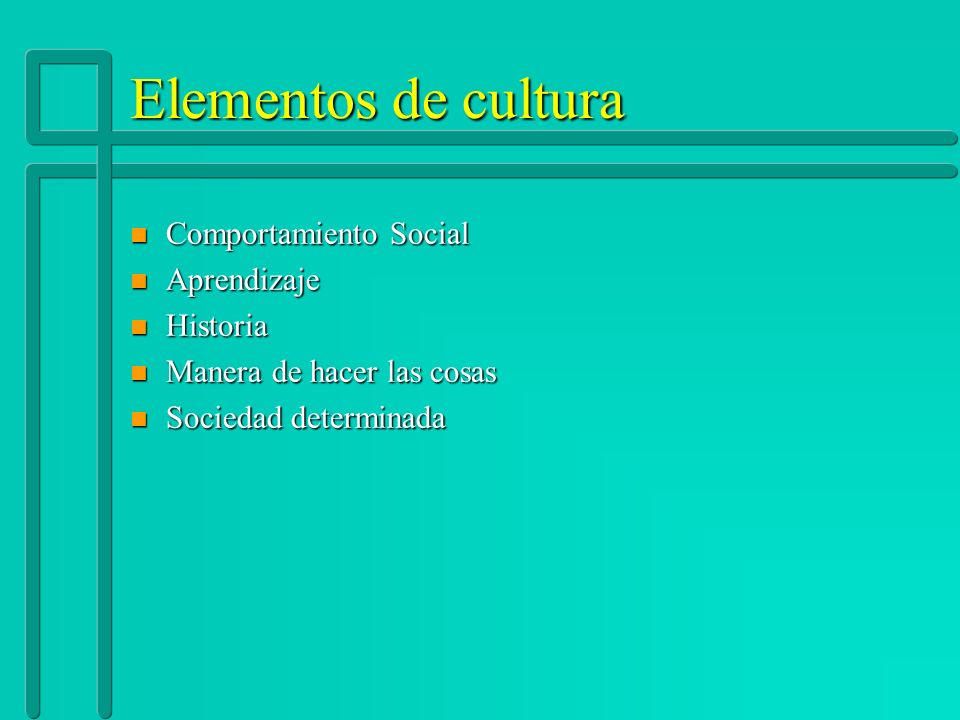 Elementos de cultura

- Comportamiento Social
- Aprendizaje
- Historia
- Manera de hacer las cosas
- Sociedad determinada